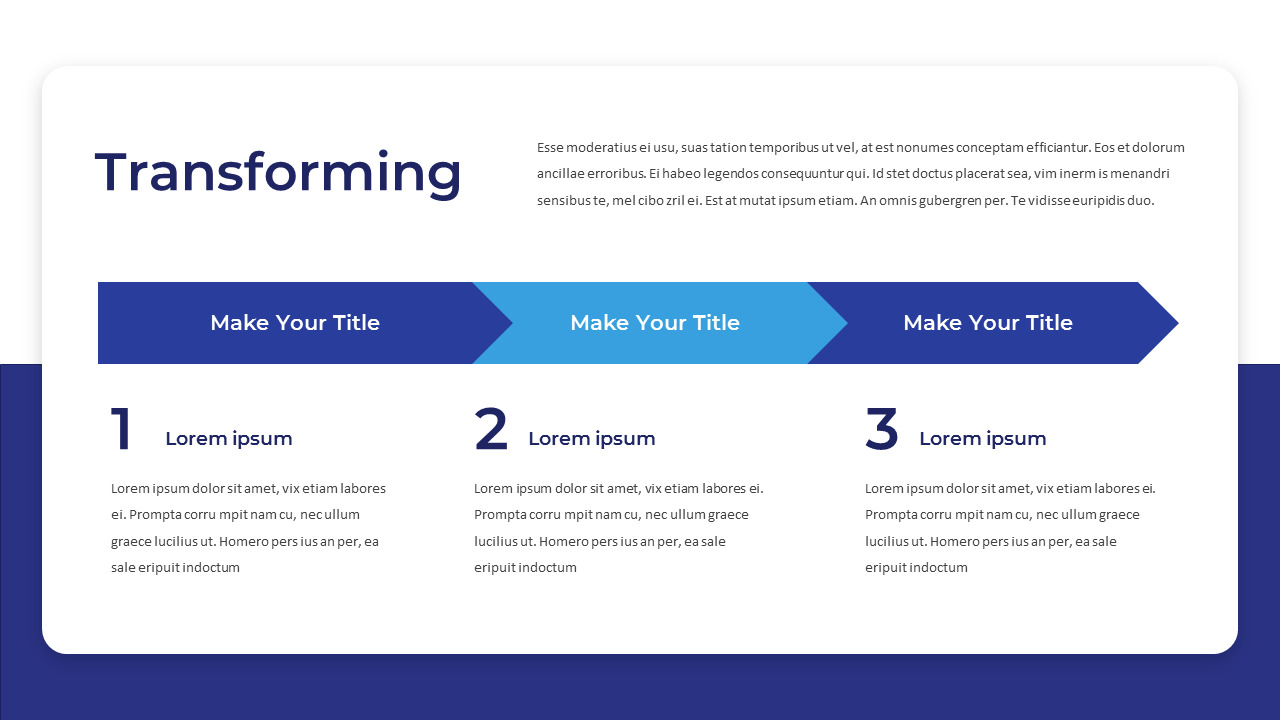 Transforming

Esse moderatius ei usu, suas tation temporibus ut vel, at est nonumes conceptam efficiantur. Eos et dolorum ancillae erroribus. Ei habeo legendos consequuntur qui. Id stet doctus placerat sea, vim inerm is menandri sensibus te, mel cibo zril ei. Est at mutat ipsum etiam. An omnis gubergren per. Te vidisse euripidis duo.

Make Your Title

Make Your Title

Make Your Title

1 Lorem ipsum

Lorem ipsum dolor sit amet, vix etiam labores ei. Prompta corru mpit nam cu, nec ullum graece lucilius ut. Homero pers ius an per, ea sale eripuit indoctum

2 Lorem ipsum

Lorem ipsum dolor sit amet, vix etiam labores ei. Prompta corru mpit nam cu, nec ullum graece lucilius ut. Homero pers ius an per, ea sale eripuit indoctum

3 Lorem ipsum

Lorem ipsum dolor sit amet, vix etiam labores ei. Prompta corru mpit nam cu, nec ullum graece lucilius ut. Homero pers ius an per, ea sale eripuit indoctum